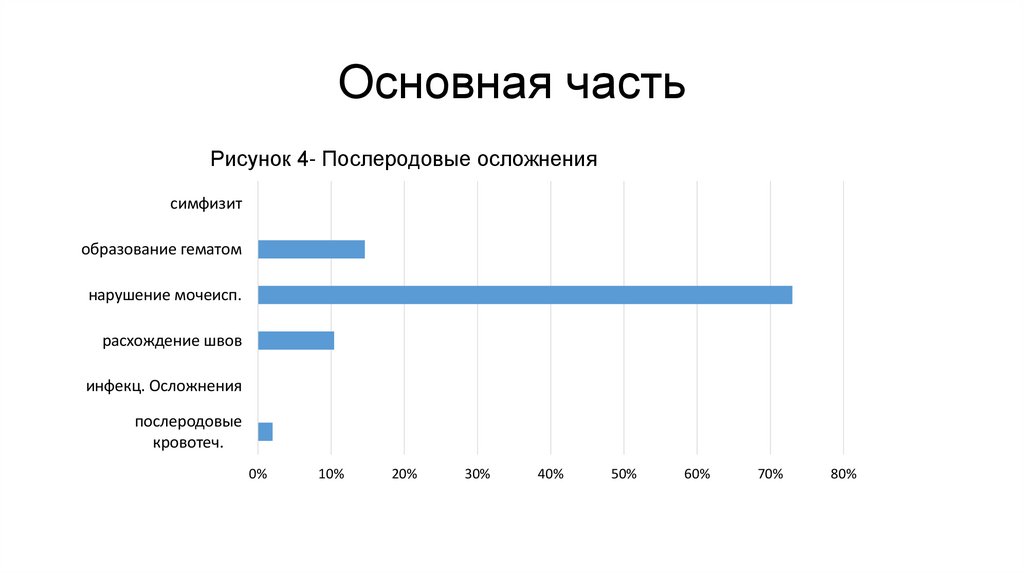 Основная часть

Рисунок 4- Послеродовые осложнения

симфизит

образование гематом

нарушение мочеисп.

расхождение швов

инфекц. Осложнения

послеродовые кровотеч.

0%
10%
20%
30%
40%
50%
60%
70%
80%